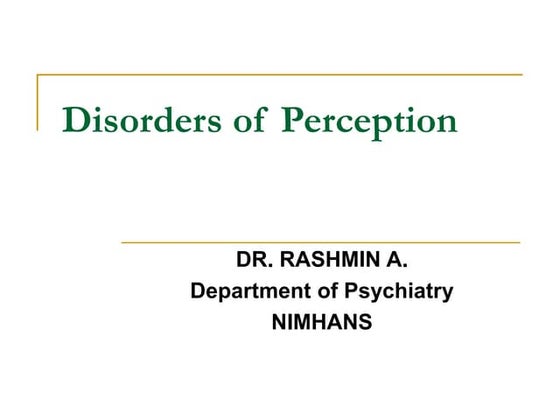 Disorders of Perception

DR. RASHMIN A.
Department of Psychiatry
NIMHANS